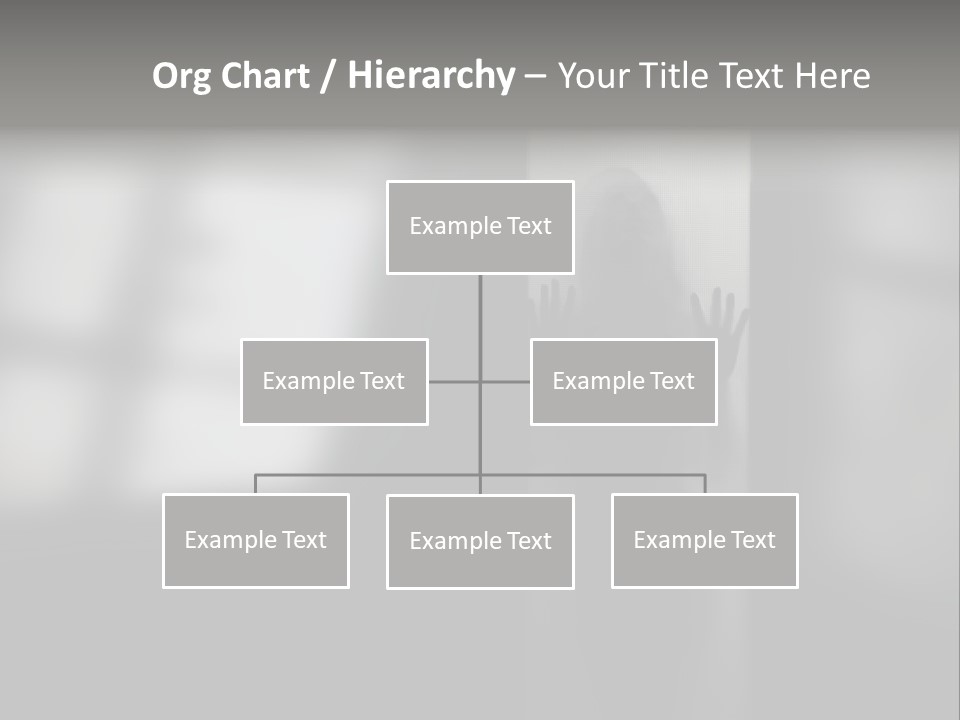 Org Chart / Hierarchy – Your Title Text Here

Example Text

Example Text

Example Text

Example Text

Example Text

Example Text